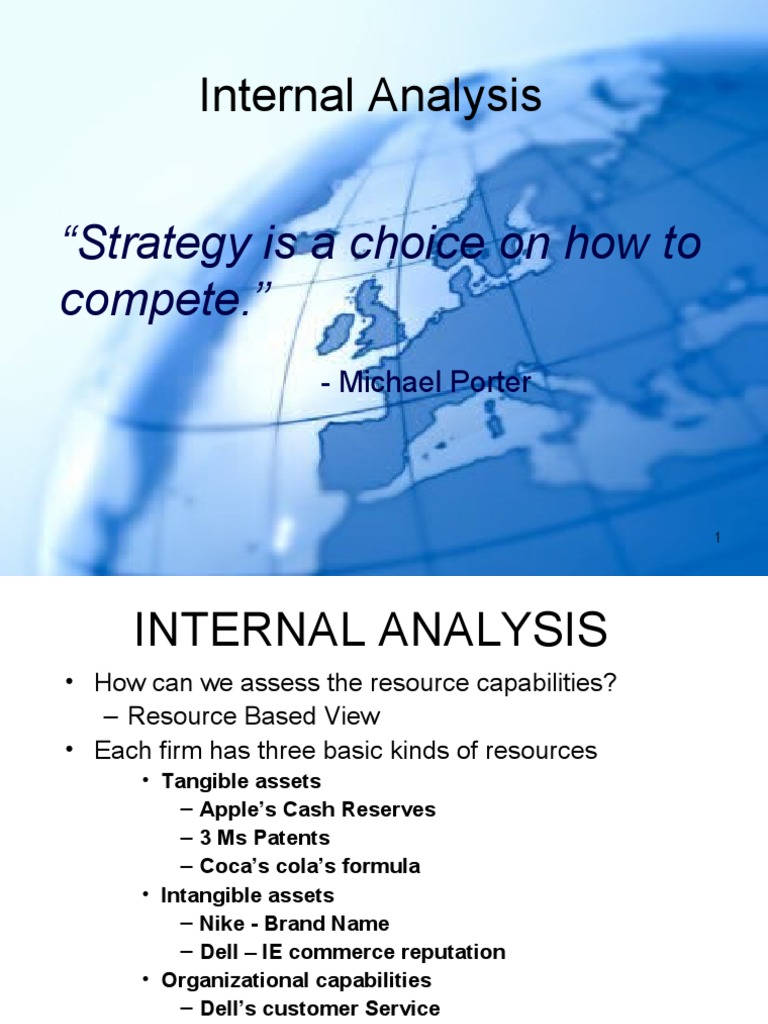 Internal Analysis

“Strategy is a choice on how to compete.”

- Michael Porter

1

INTERNAL ANALYSIS

• How can we assess the resource capabilities?
– Resource Based View
• Each firm has three basic kinds of resources
• Tangible assets
– Apple’s Cash Reserves
– 3 Ms Patents
– Coca’s cola’s formula
• Intangible assets
– Nike - Brand Name
– Dell – IE commerce reputation
• Organizational capabilities
– Dell’s customer Service